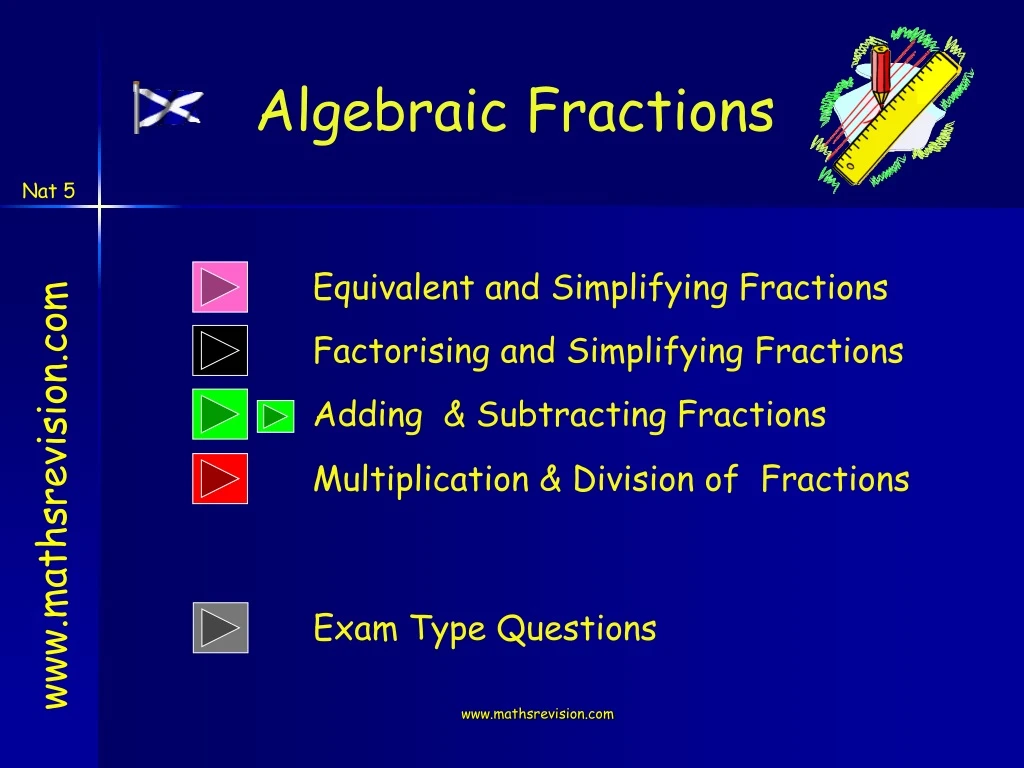 Algebraic Fractions

Nat 5

www.mathsrevision.com

Equivalent and Simplifying Fractions

Factorising and Simplifying Fractions

Adding & Subtracting Fractions

Multiplication & Division of Fractions

Exam Type Questions

www.mathsrevision.com